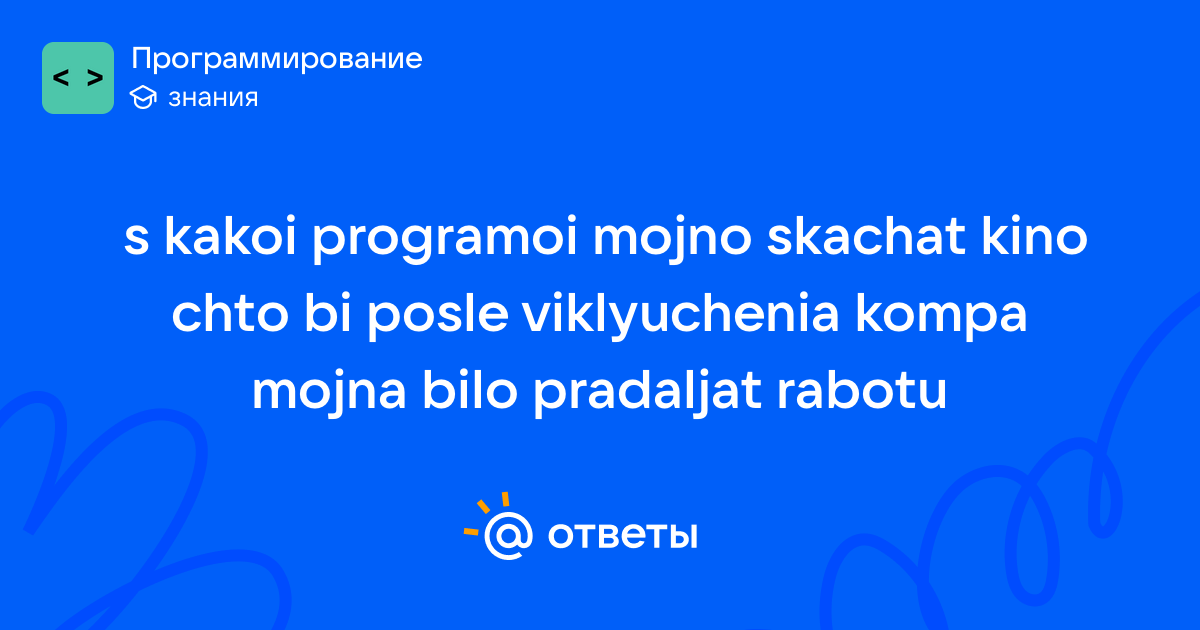 < >
Программирование
знания

s kakoi programoi mojno skachat kino chto bi posle viklyuchenia kompa mojna bilo pradaljat rabotu

@ ответы